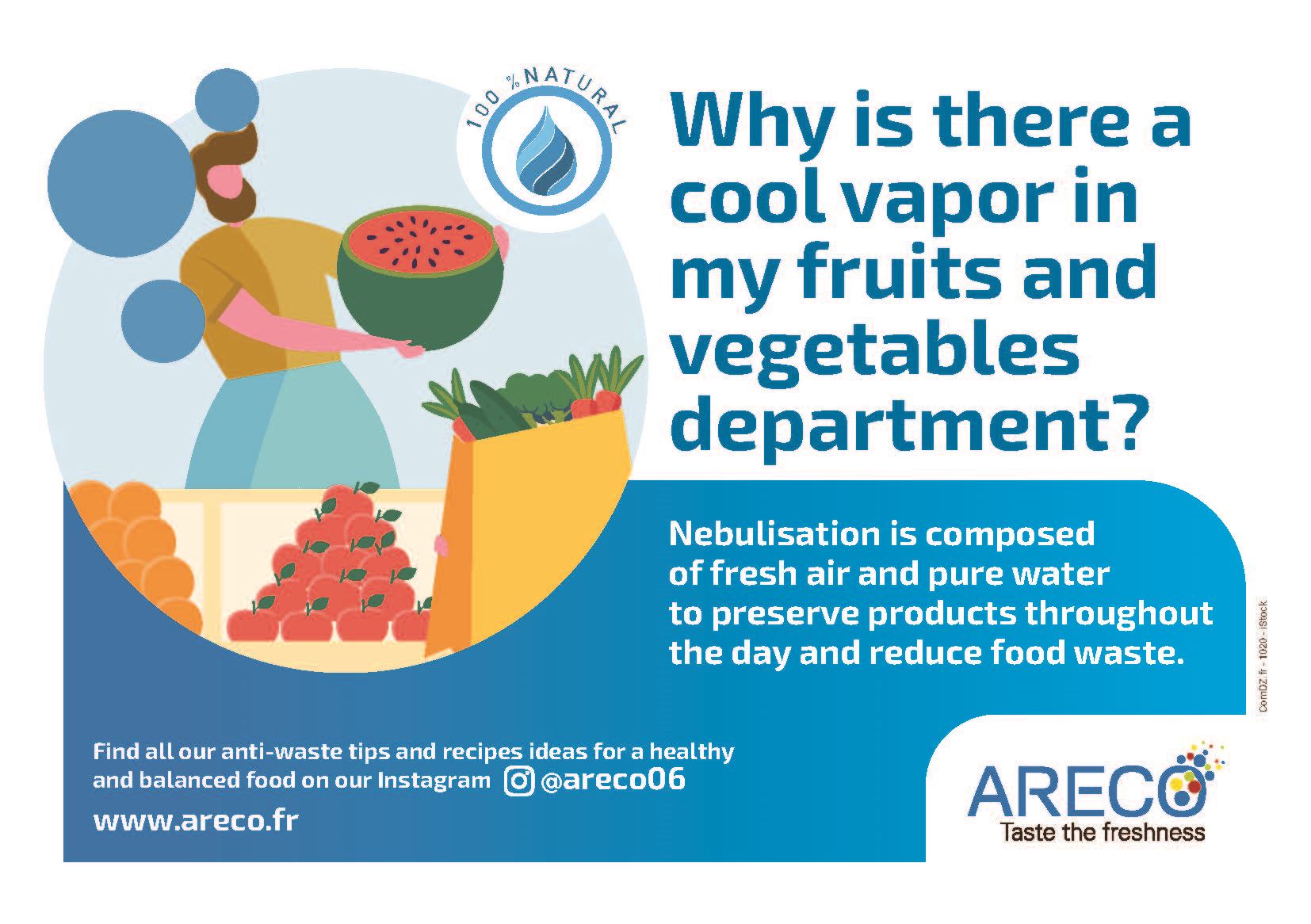 100 % NATURAL

Why is there a cool vapor in my fruits and vegetables department?

Nebulisation is composed of fresh air and pure water to preserve products throughout the day and reduce food waste.

ComDZ.fr - 1020 - iStock

Find all our anti-waste tips and recipes ideas for a healthy and balanced food on our Instagram @areco06

www.areco.fr

ARECO
Taste the freshness